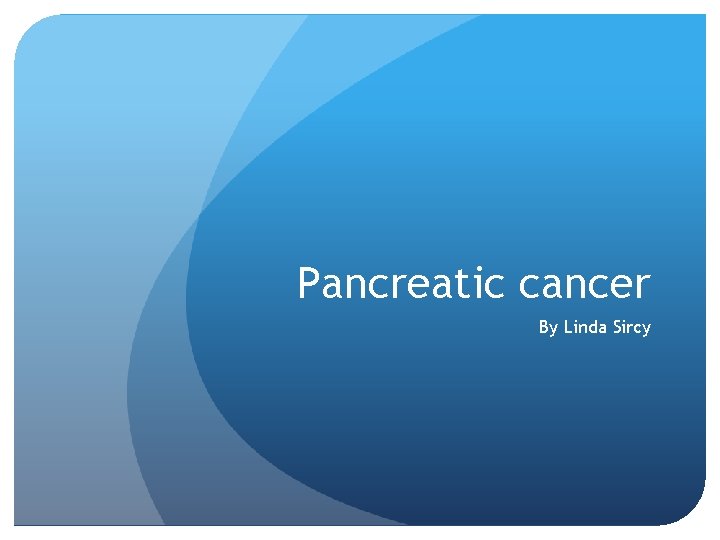 Pancreatic cancer

By Linda Sircy